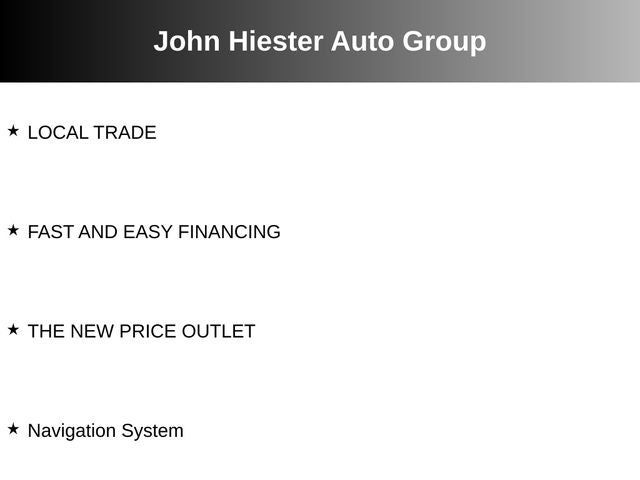 John Hiester Auto Group

★ LOCAL TRADE

★ FAST AND EASY FINANCING

★ THE NEW PRICE OUTLET

★ Navigation System